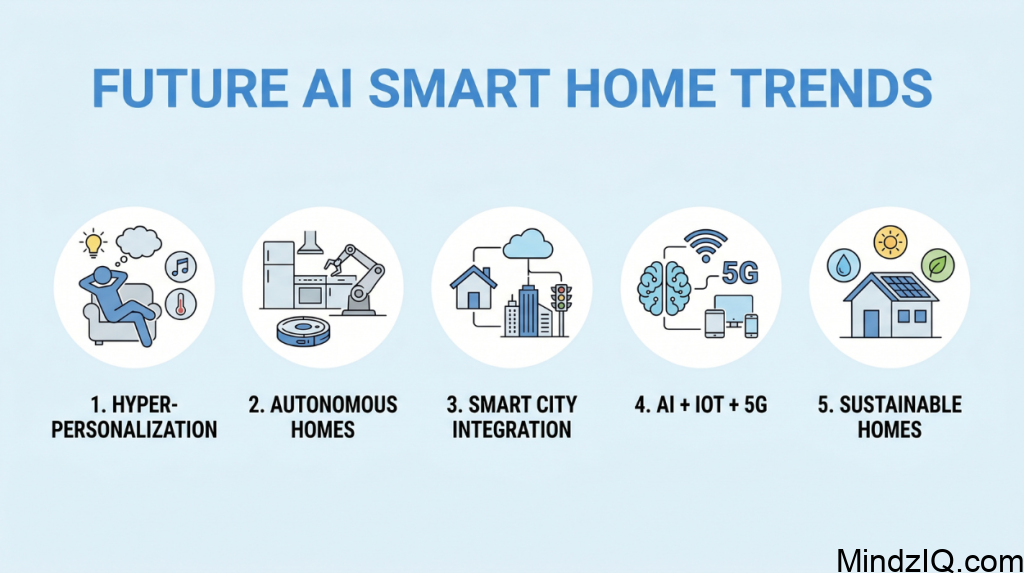 FUTURE AI SMART HOME TRENDS

5G

1. HYPER-PERSONALIZATION

2. AUTONOMOUS HOMES

3. SMART CITY INTEGRATION

4. AI + IOT + 5G

5. SUSTAINABLE HOMES

MindzIQ.com